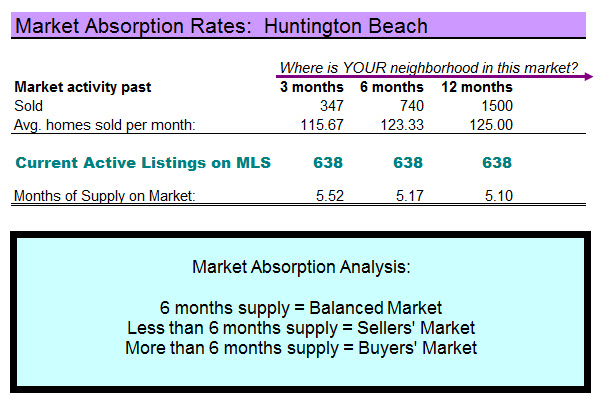 Market Absorption Rates:  Huntington Beach

Where is YOUR neighborhood in this market?

| Market activity past | 3 months | 6 months | 12 months |
|---|---|---|---|
| Sold | 347 | 740 | 1500 |
| Avg. homes sold per month: | 115.67 | 123.33 | 125.00 |
| Current Active Listings on MLS | 638 | 638 | 638 |
| Months of Supply on Market: | 5.52 | 5.17 | 5.10 |

Market Absorption Analysis:

6 months supply = Balanced Market
Less than 6 months supply = Sellers' Market
More than 6 months supply = Buyers' Market